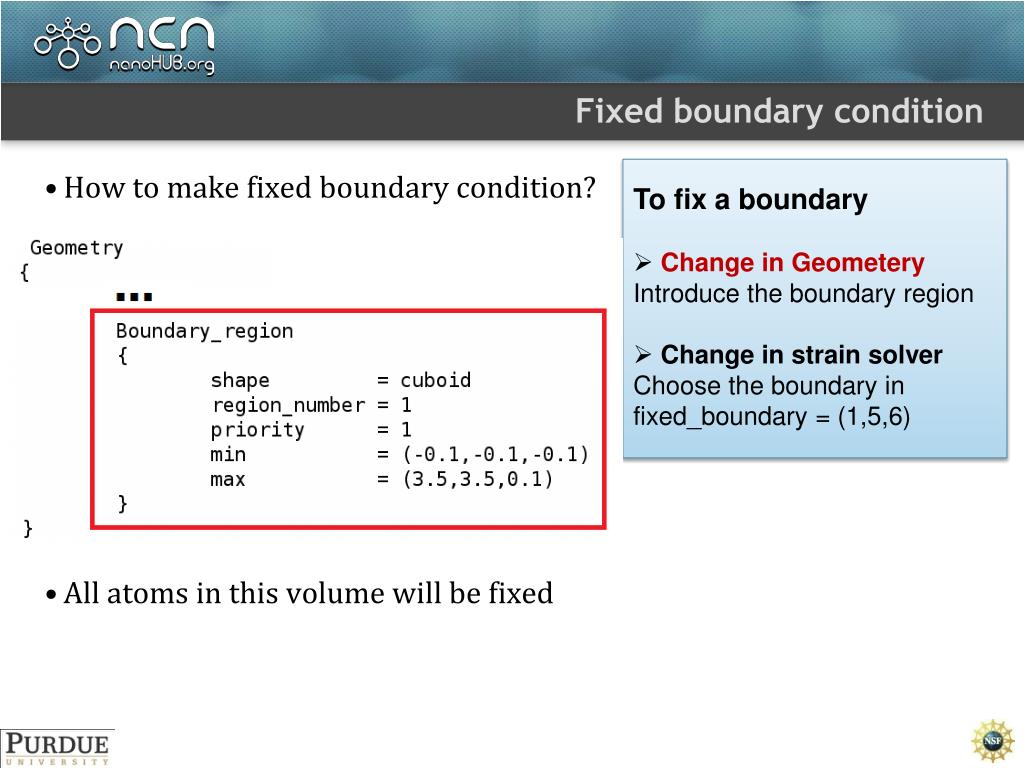 NCN nanoHUB.org

Fixed boundary condition

• How to make fixed boundary condition?

Geometry
{
...
Boundary_region
{
shape = cuboid
region_number = 1
priority = 1
min = (-0.1,-0.1,-0.1)
max = (3.5,3.5,0.1)
}
}

• All atoms in this volume will be fixed

To fix a boundary

➢ Change in Geometery
Introduce the boundary region

➢ Change in strain solver
Choose the boundary in fixed_boundary = (1,5,6)

PURDUE
UNIVERSITY

NSF